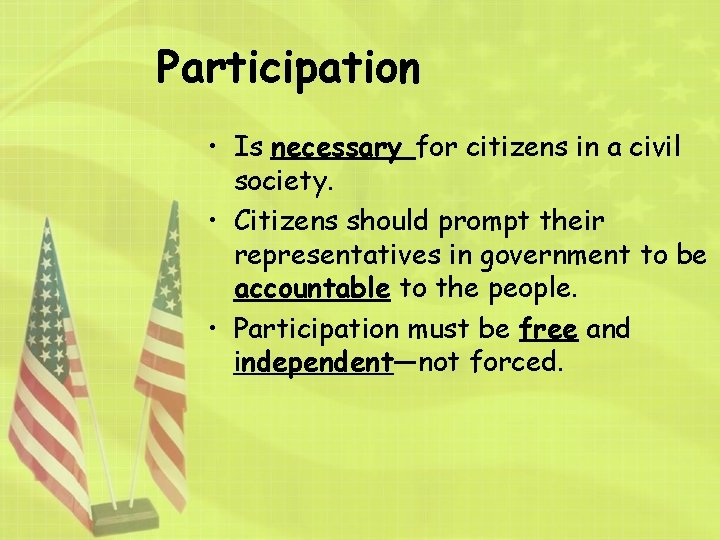 Participation

• Is necessary for citizens in a civil society.
• Citizens should prompt their representatives in government to be accountable to the people.
• Participation must be free and independent—not forced.